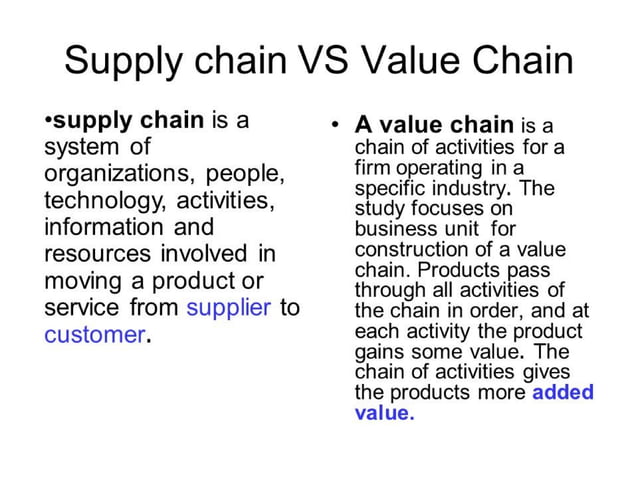 Supply chain VS Value Chain

•supply chain is a system of organizations, people, technology, activities, information and resources involved in moving a product or service from supplier to customer.

• A value chain is a chain of activities for a firm operating in a specific industry. The study focuses on business unit for construction of a value chain. Products pass through all activities of the chain in order, and at each activity the product gains some value. The chain of activities gives the products more added value.